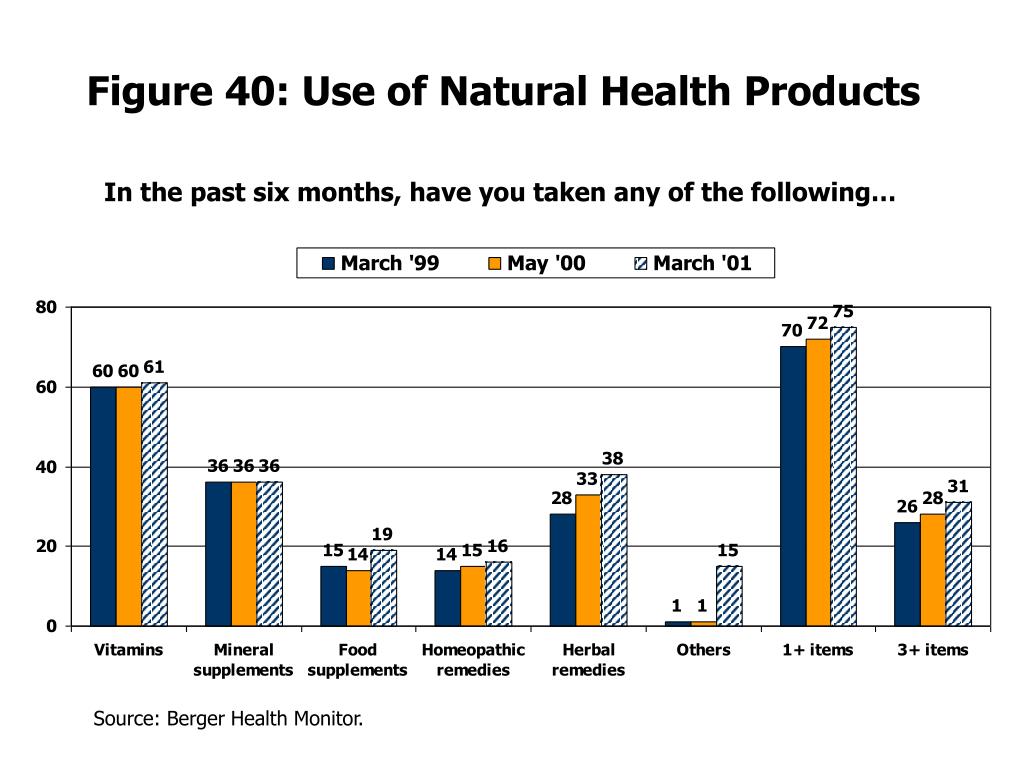 Figure 40: Use of Natural Health Products

In the past six months, have you taken any of the following…

March '99 May '00 March '01

80
60
40
20
0

60 60 61
36 36 36
15 14 19
14 15 16
28 33 38
1 1 15
70 72 75
26 28 31

Vitamins
Mineral supplements
Food supplements
Homeopathic remedies
Herbal remedies
Others
1+ items
3+ items

Source: Berger Health Monitor.